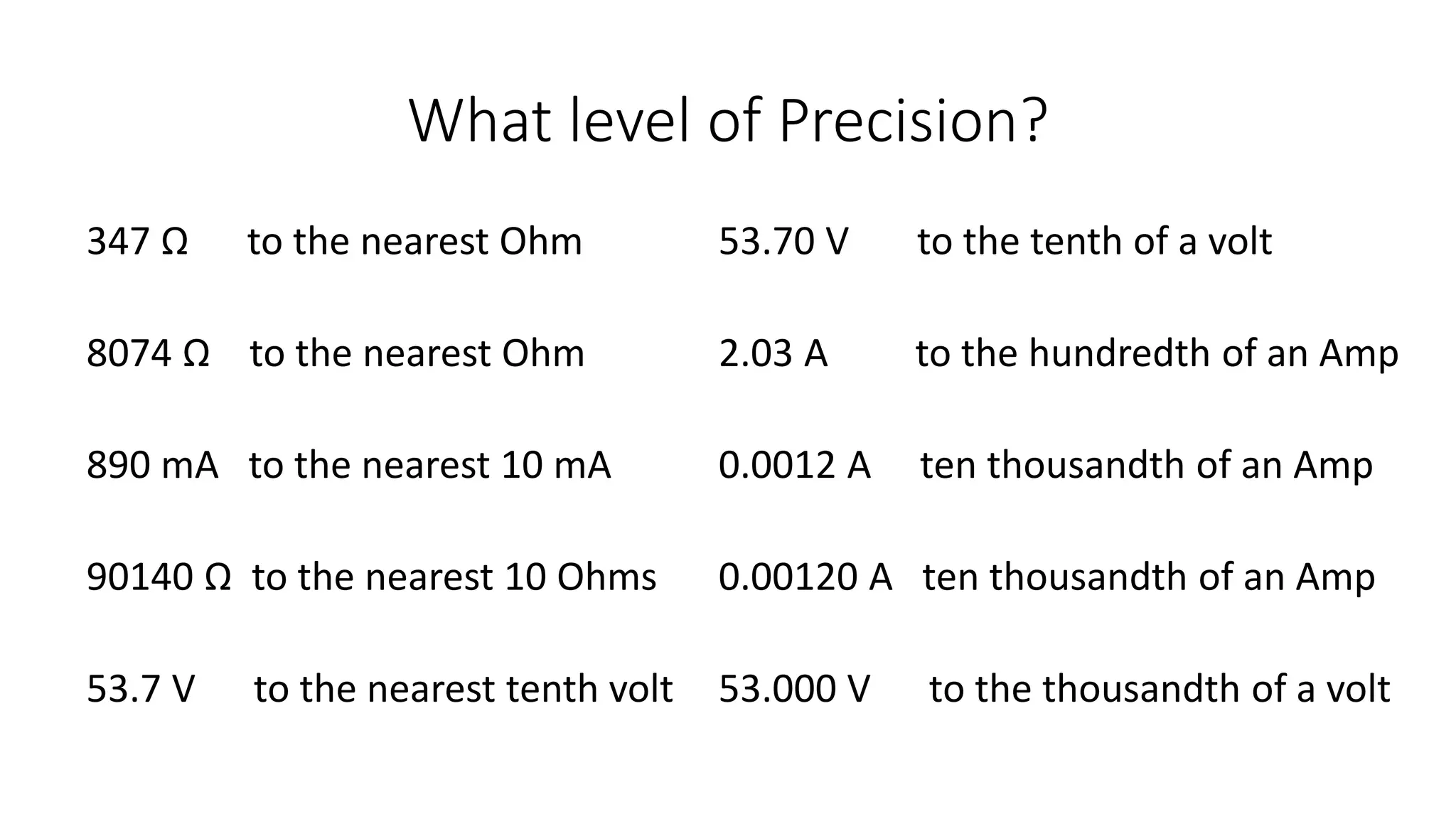 What level of Precision?

347 Ω to the nearest Ohm

8074 Ω to the nearest Ohm

890 mA to the nearest 10 mA

90140 Ω to the nearest 10 Ohms

53.7 V to the nearest tenth volt

53.70 V to the tenth of a volt

2.03 A to the hundredth of an Amp

0.0012 A ten thousandth of an Amp

0.00120 A ten thousandth of an Amp

53.000 V to the thousandth of a volt